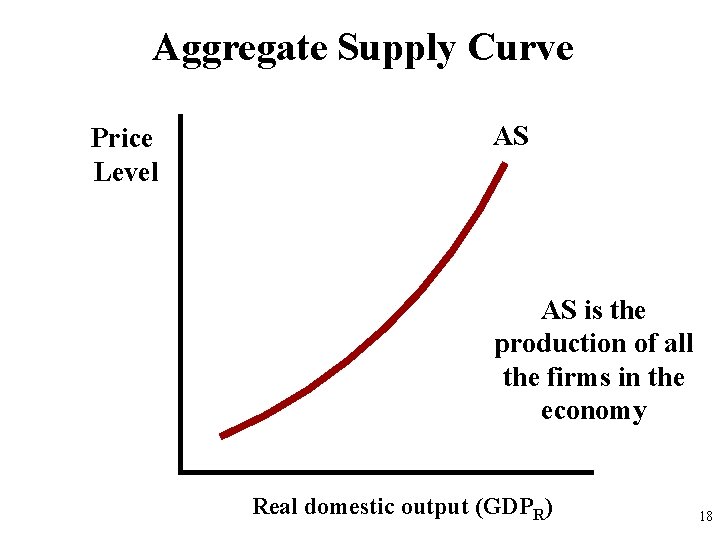 Aggregate Supply Curve

Price Level

AS

AS is the production of all the firms in the economy

Real domestic output ($GDP_R$)

18